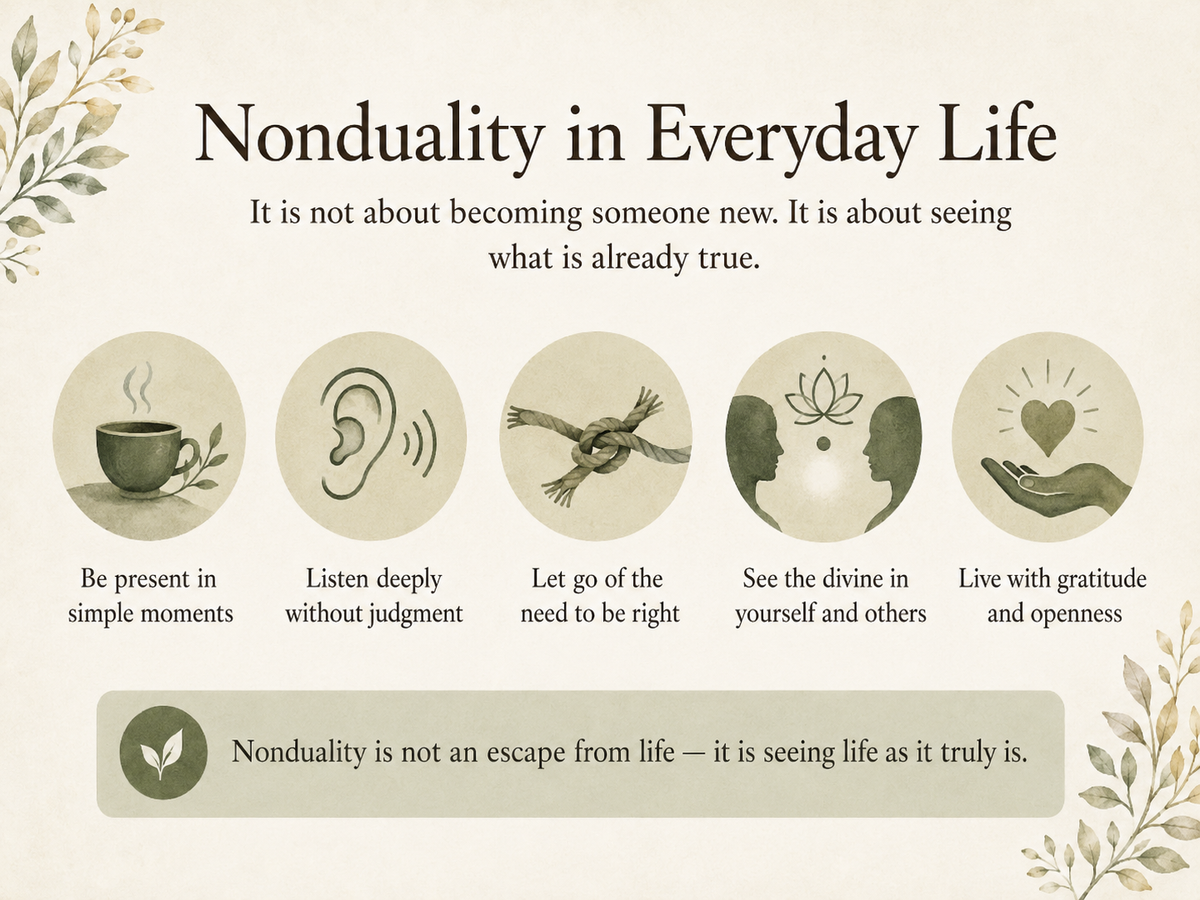 Nonduality in Everyday Life

It is not about becoming someone new. It is about seeing what is already true.

Be present in simple moments

Listen deeply without judgment

Let go of the need to be right

See the divine in yourself and others

Live with gratitude and openness

Nonduality is not an escape from life — it is seeing life as it truly is.